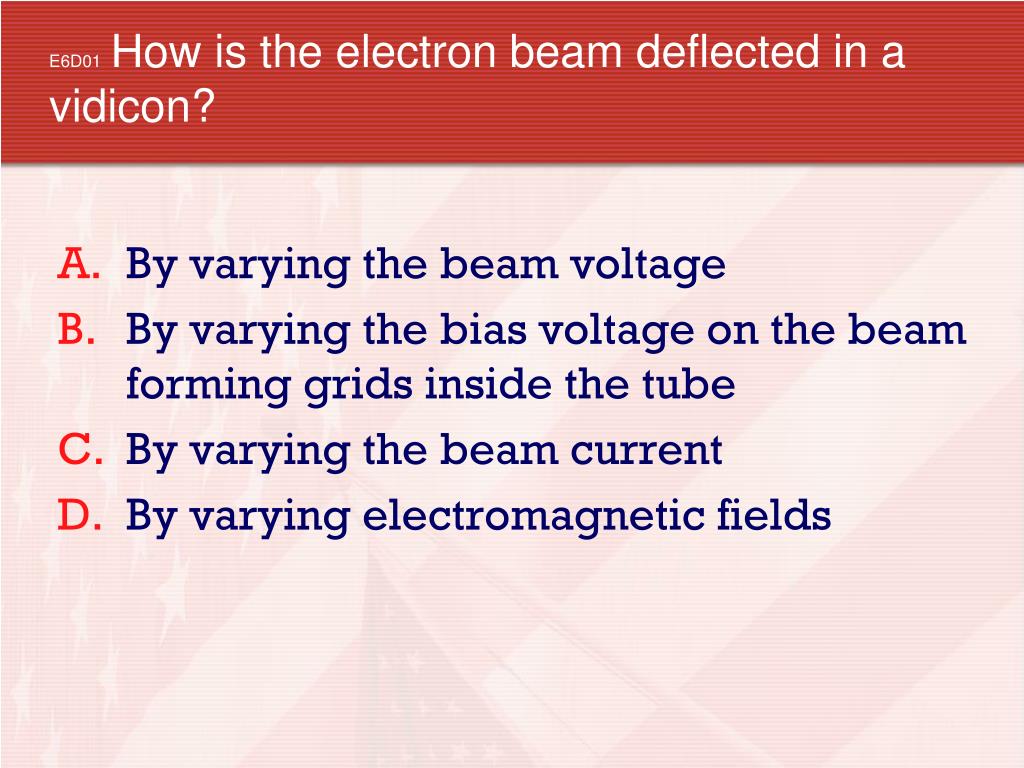 E6D01 How is the electron beam deflected in a vidicon?

A. By varying the beam voltage
B. By varying the bias voltage on the beam forming grids inside the tube
C. By varying the beam current
D. By varying electromagnetic fields